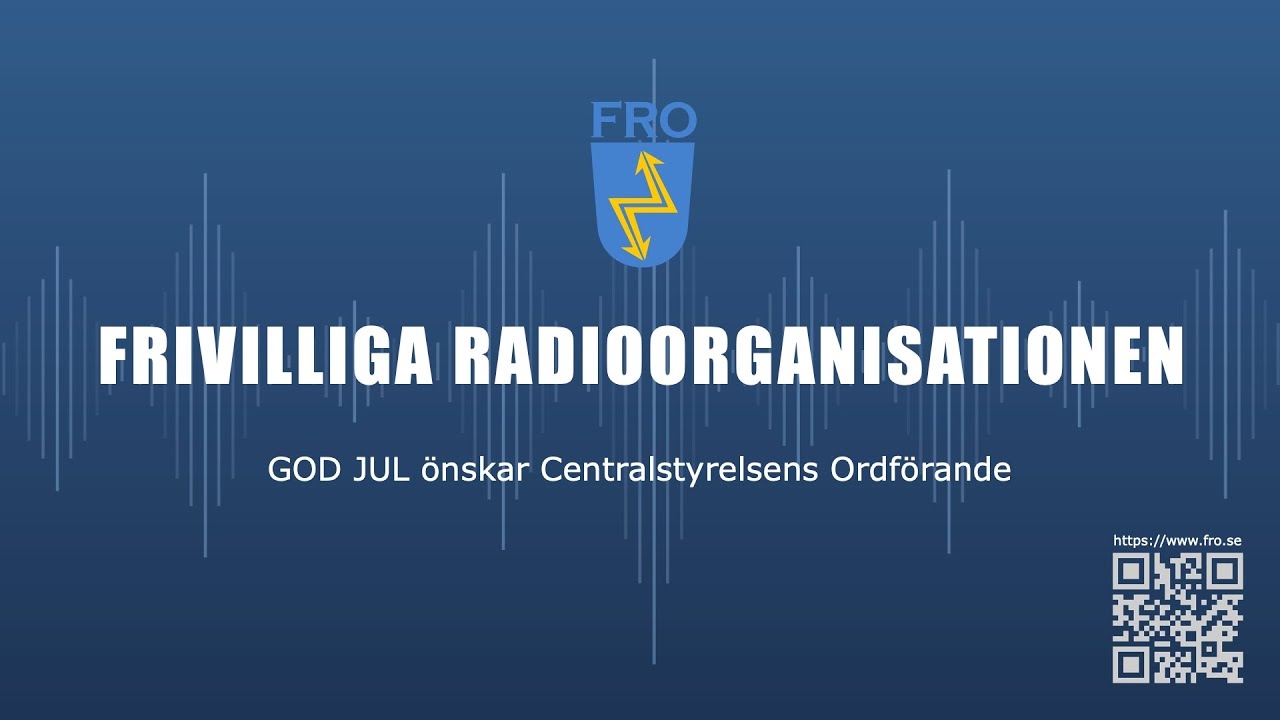 FRO

FRIVILLIGA RADIOORGANISATIONEN

GOD JUL önskar Centralstyrelsens Ordförande

https://www.fro.se